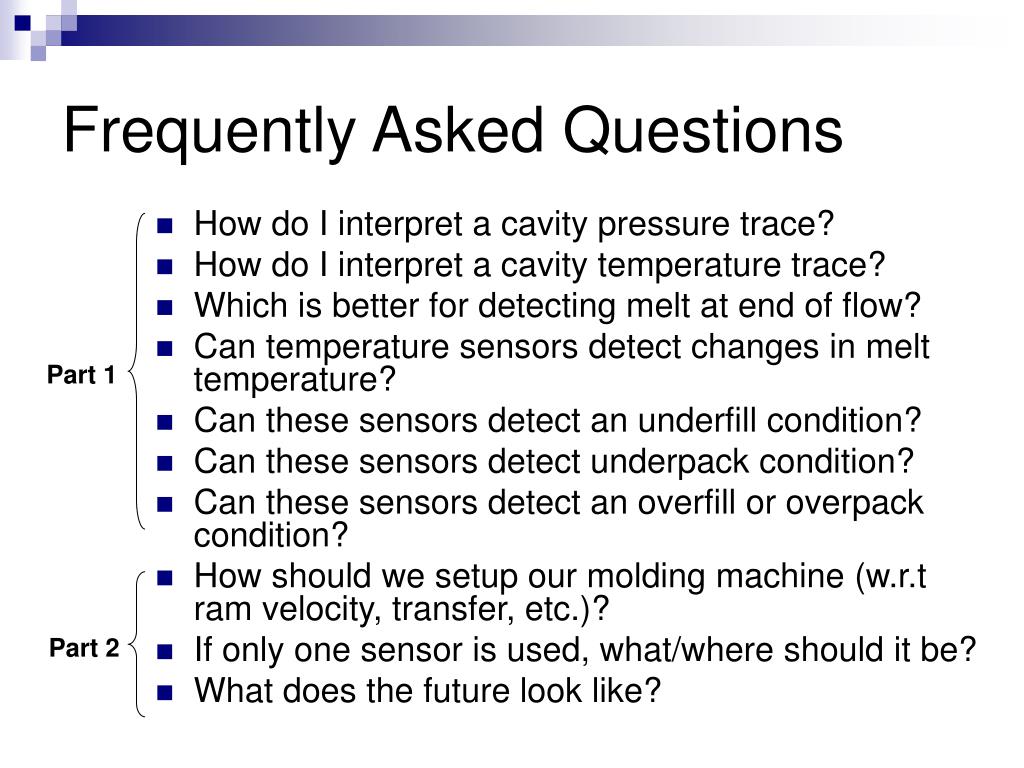 Frequently Asked Questions

Part 1

- How do I interpret a cavity pressure trace?
- How do I interpret a cavity temperature trace?
- Which is better for detecting melt at end of flow?
- Can temperature sensors detect changes in melt temperature?
- Can these sensors detect an underfill condition?
- Can these sensors detect underpack condition?
- Can these sensors detect an overfill or overpack condition?

Part 2

- How should we setup our molding machine (w.r.t ram velocity, transfer, etc.)?
- If only one sensor is used, what/where should it be?
- What does the future look like?